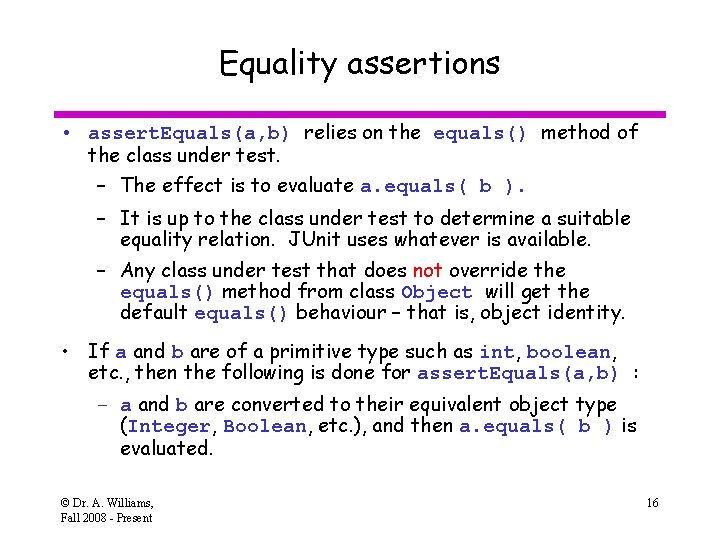 Equality assertions

• assertEquals(a,b) relies on the equals() method of the class under test.

– The effect is to evaluate a.equals( b ).

– It is up to the class under test to determine a suitable equality relation. JUnit uses whatever is available.

– Any class under test that does not override the equals() method from class Object will get the default equals() behaviour – that is, object identity.

• If a and b are of a primitive type such as int, boolean, etc., then the following is done for assertEquals(a,b) :

– a and b are converted to their equivalent object type (Integer, Boolean, etc.), and then a.equals( b ) is evaluated.

© Dr. A. Williams, Fall 2008 - Present

16